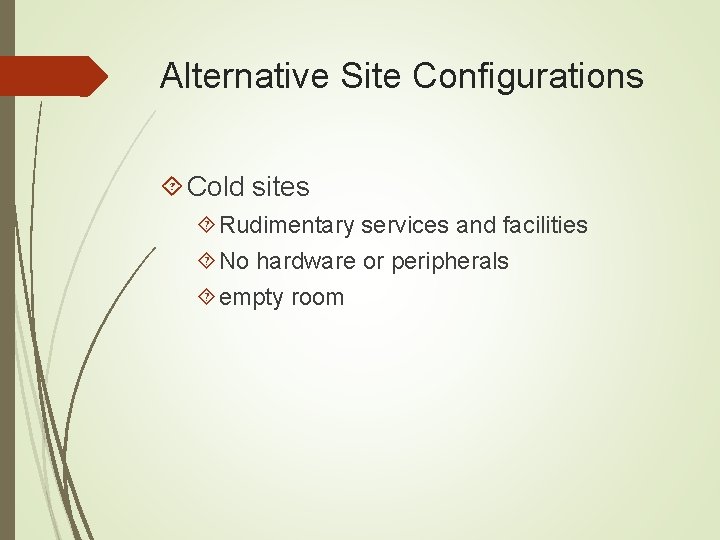 Alternative Site Configurations

Cold sites

Rudimentary services and facilities

No hardware or peripherals

empty room